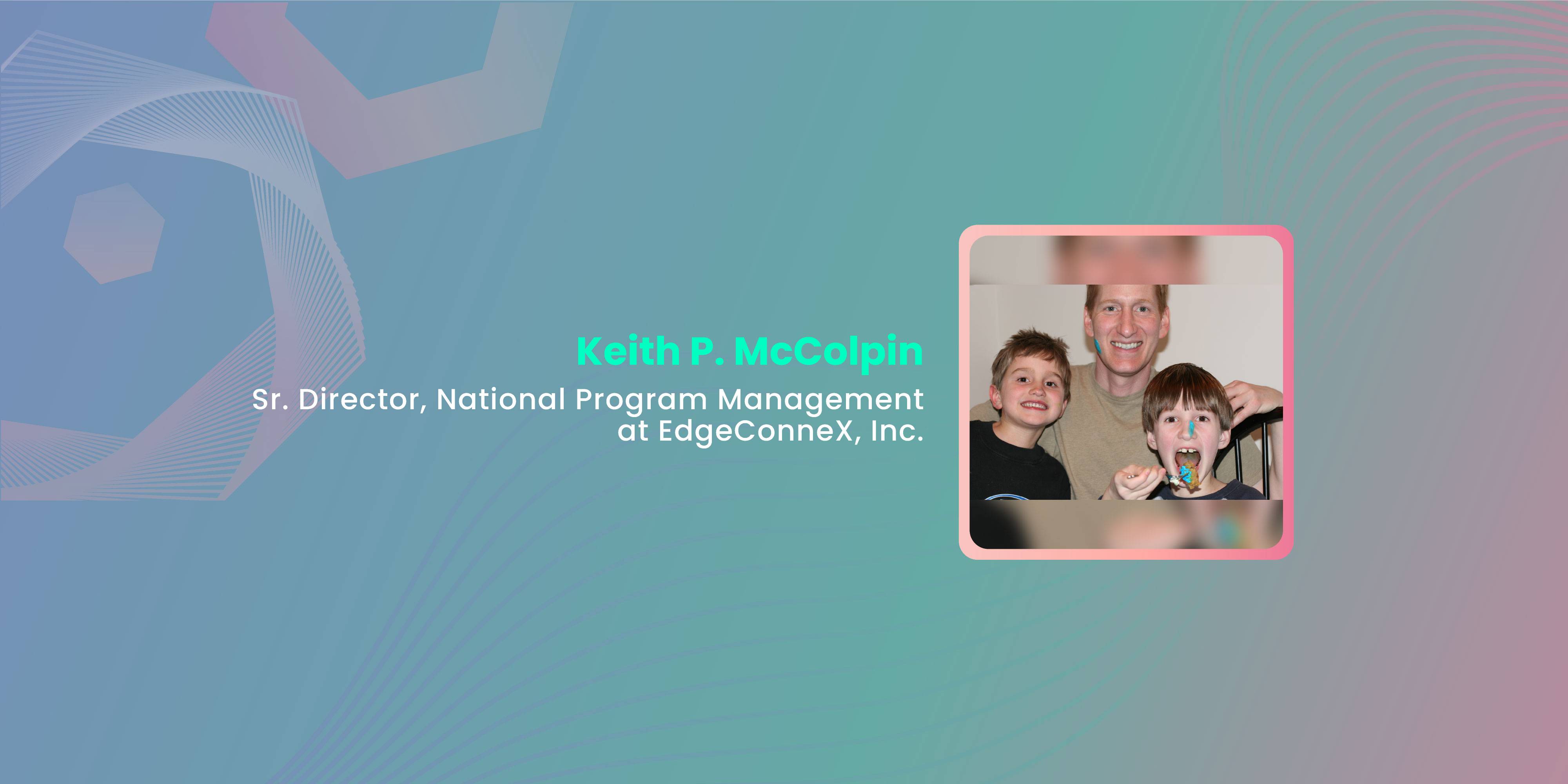 Keith P. McColpin

Sr. Director, National Program Management at EdgeConneX, Inc.